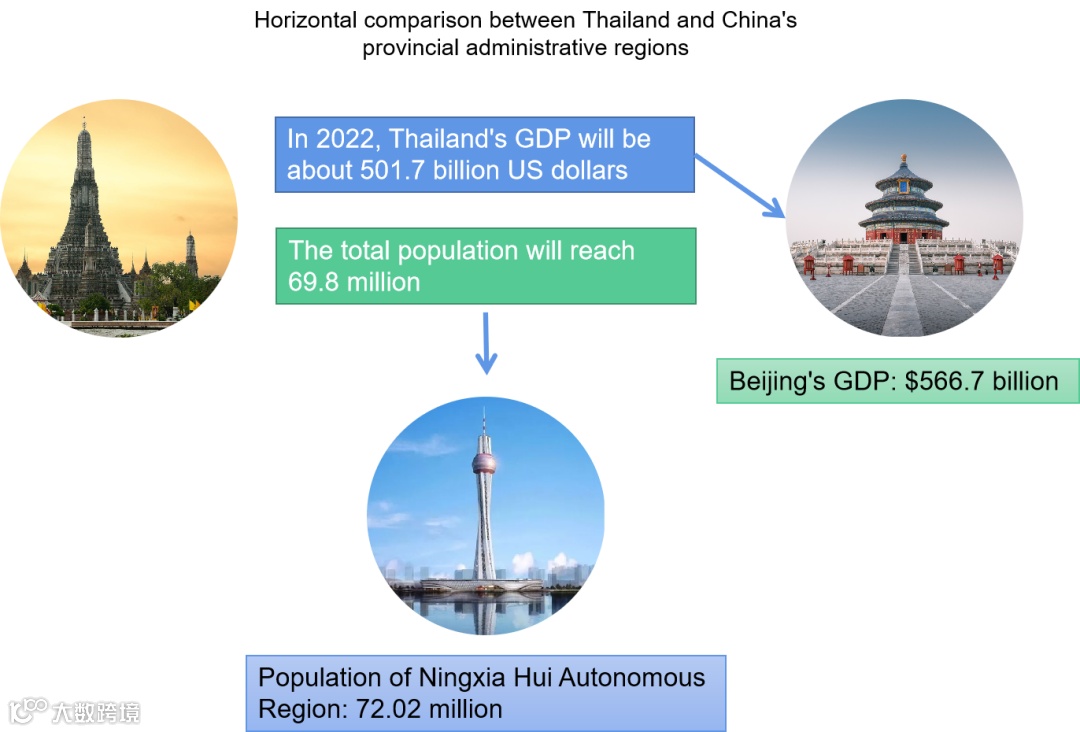 Horizontal comparison between Thailand and China's provincial administrative regions

In 2022, Thailand's GDP will be about 501.7 billion US dollars

The total population will reach 69.8 million

Beijing's GDP: $566.7 billion

Population of Ningxia Hui Autonomous Region: 72.02 million

大数跨境